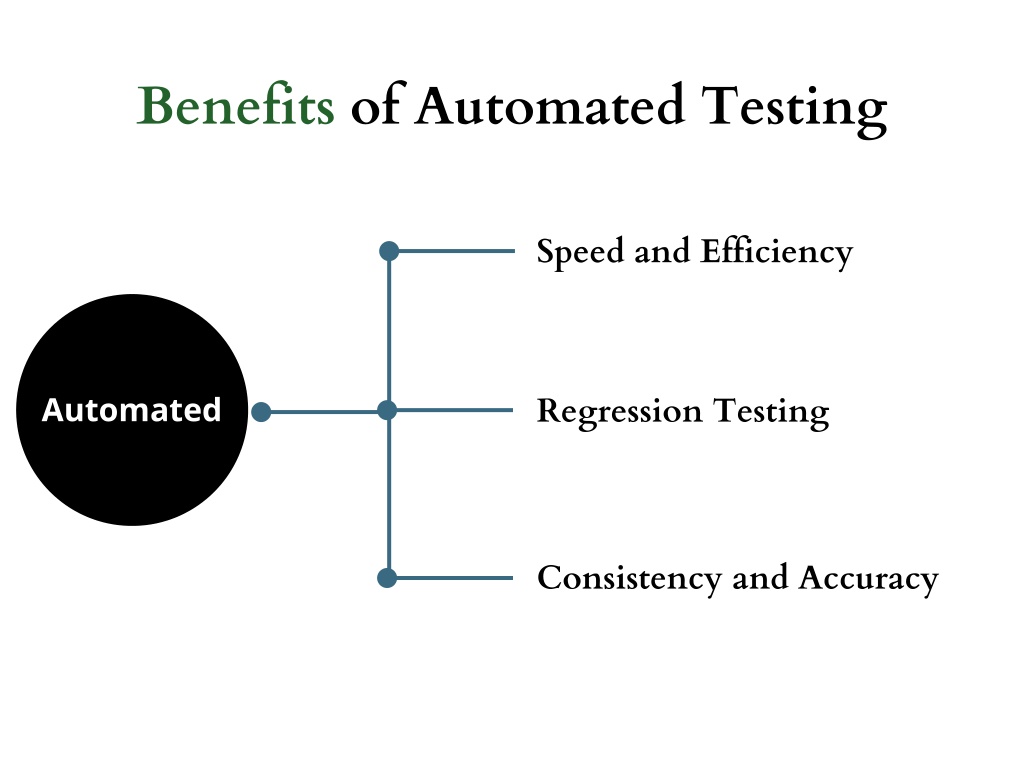 Benefits of Automated Testing

Automated

Speed and Efficiency

Regression Testing

Consistency and Accuracy